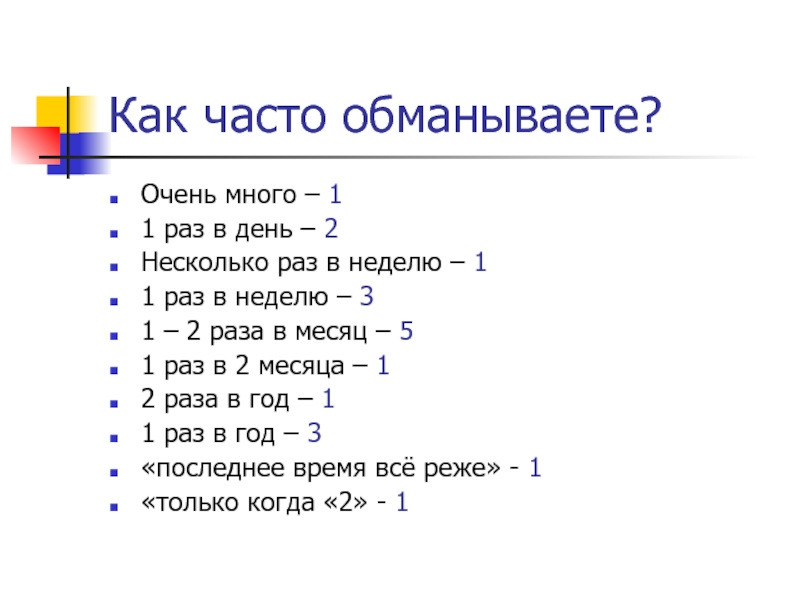 Как часто обманываете?

- Очень много – 1
- 1 раз в день – 2
- Несколько раз в неделю – 1
- 1 раз в неделю – 3
- 1 – 2 раза в месяц – 5
- 1 раз в 2 месяца – 1
- 2 раза в год – 1
- 1 раз в год – 3
- «последнее время всё реже» - 1
- «только когда «2» - 1